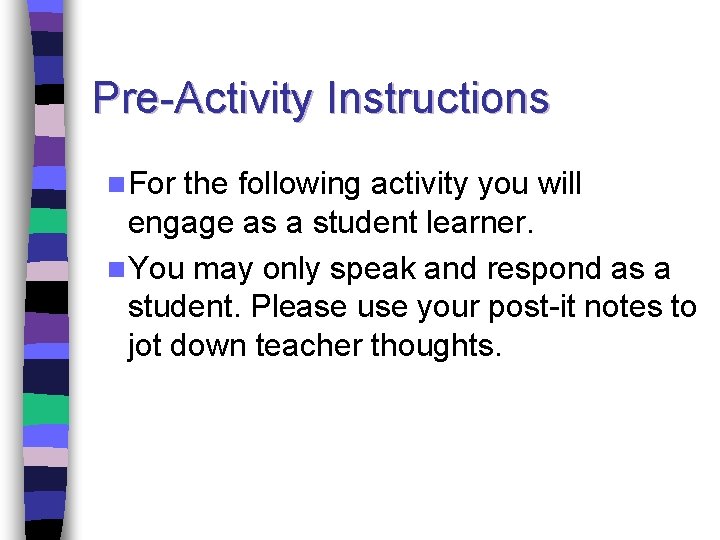 Pre-Activity Instructions

For the following activity you will engage as a student learner.

You may only speak and respond as a student. Please use your post-it notes to jot down teacher thoughts.